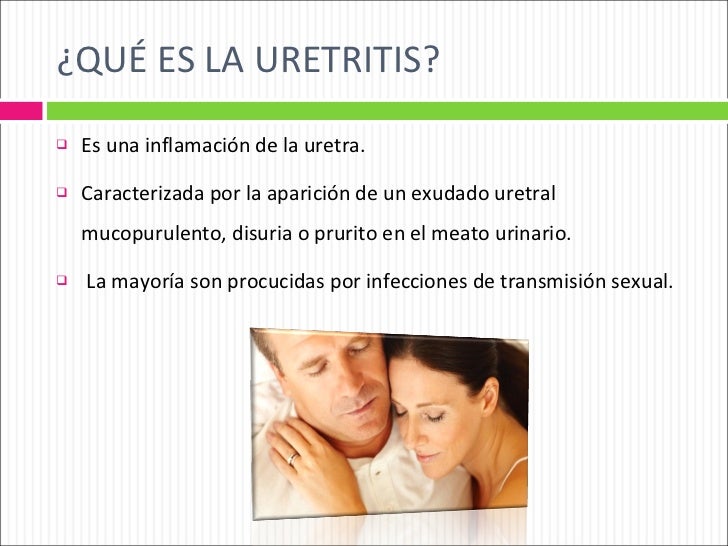 ¿QUÉ ES LA URETRITIS?

Es una inflamación de la uretra.

Caracterizada por la aparición de un exudado uretral mucopurulento, disuria o prurito en el meato urinario.

La mayoría son procucidas por infecciones de transmisión sexual.